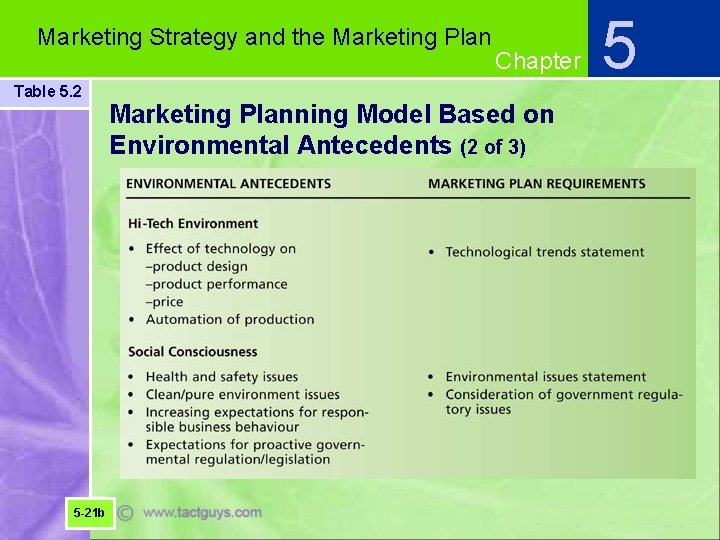 Marketing Strategy and the Marketing Plan

Chapter 5

Table 5.2

Marketing Planning Model Based on Environmental Antecedents (2 of 3)

| ENVIRONMENTAL ANTECEDENTS | MARKETING PLAN REQUIREMENTS |
|---|---|
| **Hi-Tech Environment** | |
| • Effect of technology on –product design –product performance –price • Automation of production | • Technological trends statement |
| **Social Consciousness** | |
| • Health and safety issues • Clean/pure environment issues • Increasing expectations for responsible business behaviour • Expectations for proactive governmental regulation/legislation | • Environmental issues statement • Consideration of government regulatory issues |

5-21b

© www.tactguys.com